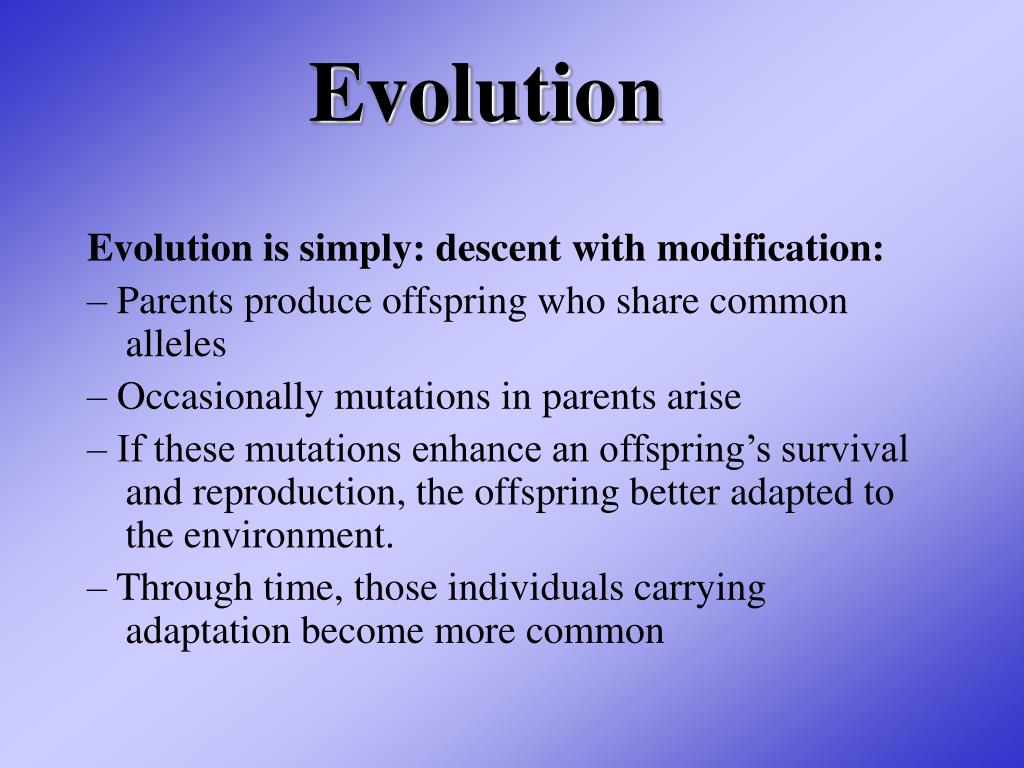 Evolution

Evolution is simply: descent with modification:

– Parents produce offspring who share common alleles

– Occasionally mutations in parents arise

– If these mutations enhance an offspring’s survival and reproduction, the offspring better adapted to the environment.

– Through time, those individuals carrying adaptation become more common